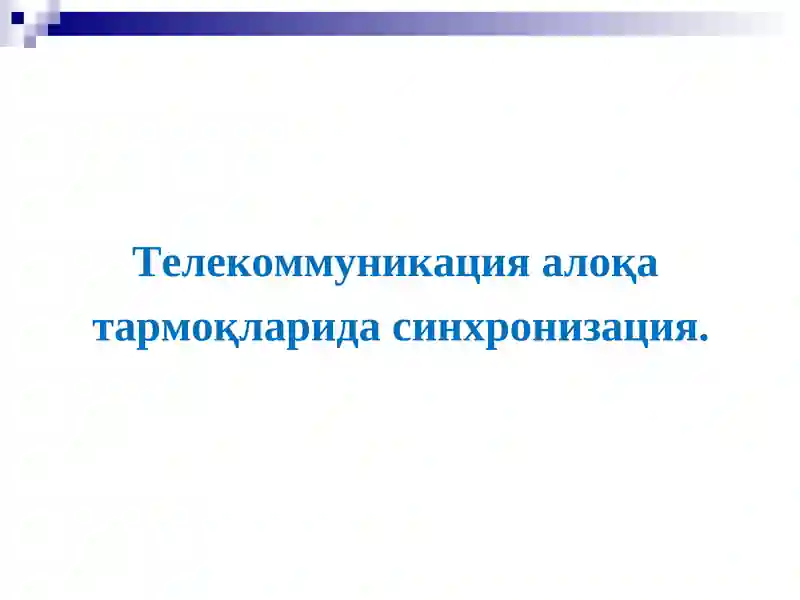 Телекоммуникация алоқа тармоқларида синхронизация.